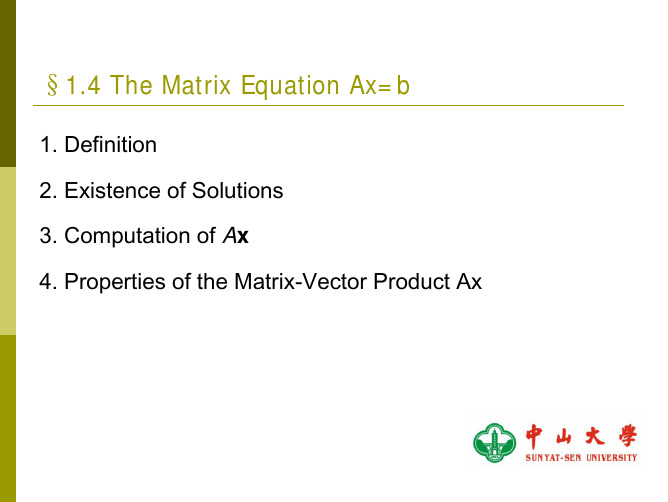 §1.4 The Matrix Equation Ax=b

1. Definition

2. Existence of Solutions

3. Computation of $A\mathbf{x}$

4. Properties of the Matrix-Vector Product Ax

中山大學
SUN YAT-SEN UNIVERSITY